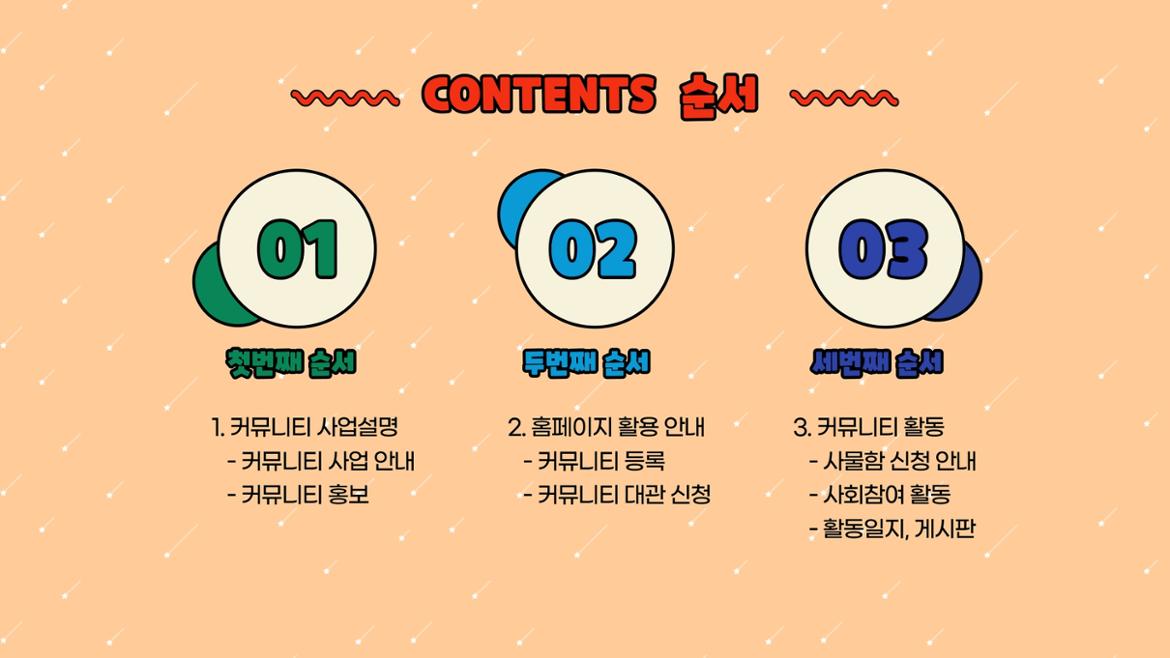 CONTENTS 순서

01

첫번째 순서

1. 커뮤니티 사업설명
- 커뮤니티 사업 안내
- 커뮤니티 홍보

02

두번째 순서

2. 홈페이지 활용 안내
- 커뮤니티 등록
- 커뮤니티 대관 신청

03

세번째 순서

3. 커뮤니티 활동
- 사물함 신청 안내
- 사회참여 활동
- 활동일지, 게시판